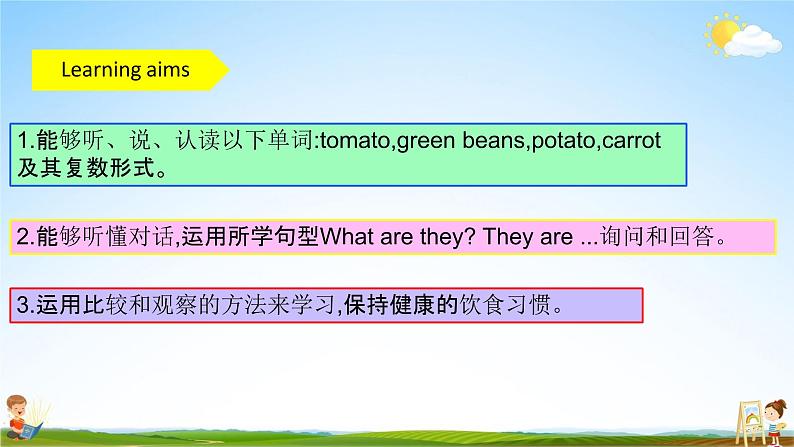 Learning aims

1.能够听、说、认读以下单词:tomato,green beans,potato,carrot及其复数形式。

2.能够听懂对话,运用所学句型What are they? They are ...询问和回答。

3.运用比较和观察的方法来学习,保持健康的饮食习惯。